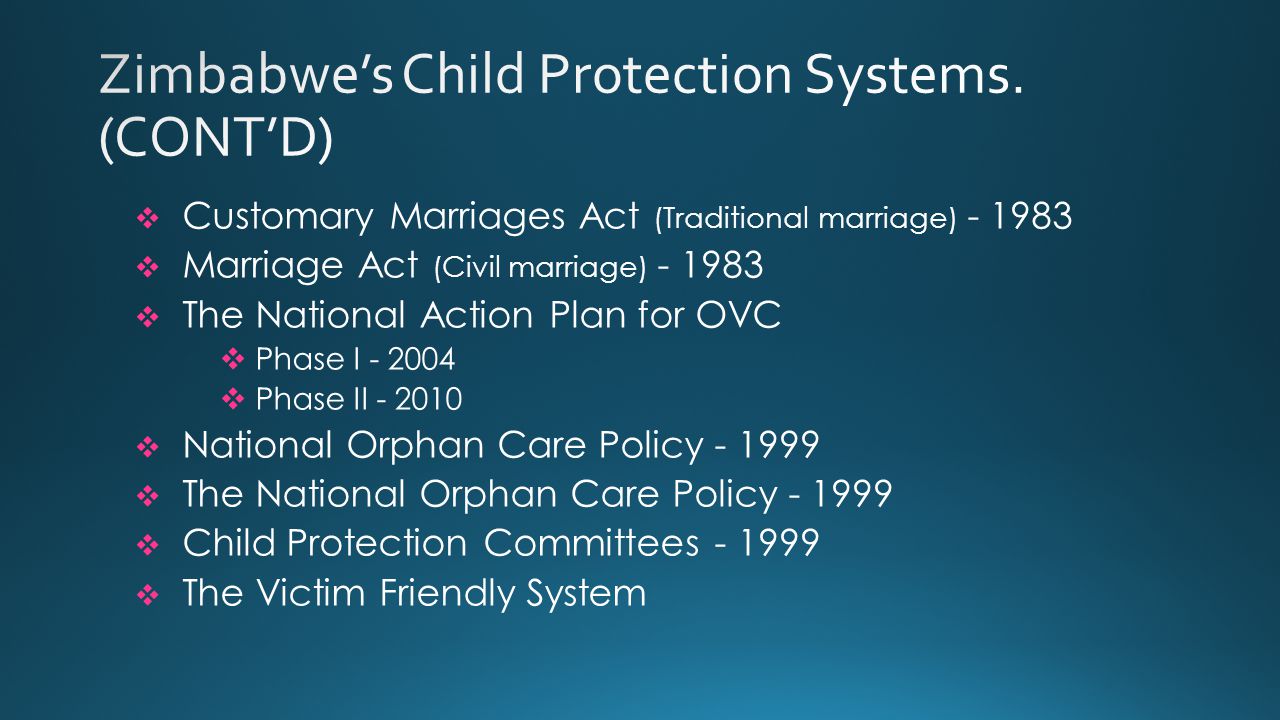 Zimbabwe's Child Protection Systems. (CONT'D)

❖ Customary Marriages Act (Traditional marriage) - 1983
❖ Marriage Act (Civil marriage) - 1983
❖ The National Action Plan for OVC
❖ Phase I - 2004
❖ Phase II - 2010
❖ National Orphan Care Policy - 1999
❖ The National Orphan Care Policy - 1999
❖ Child Protection Committees - 1999
❖ The Victim Friendly System